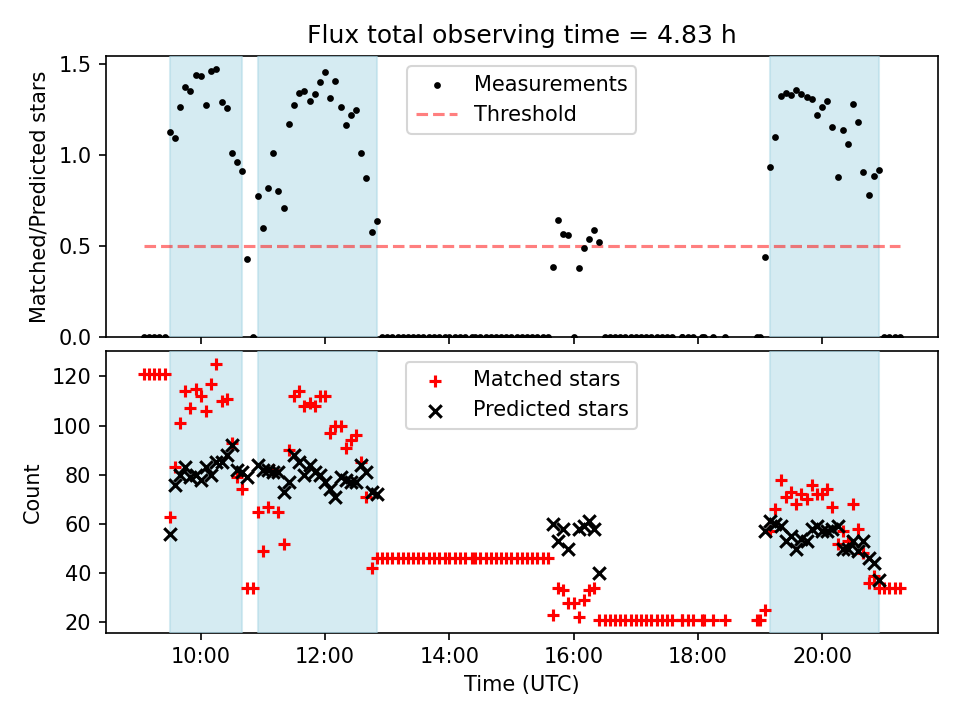 Flux total observing time = 4.83 h

Matched/Predicted stars

1.5
1.0
0.5
0.0

Measurements
Threshold

Count

120
100
80
60
40
20

Matched stars
Predicted stars

10:00
12:00
14:00
16:00
18:00
20:00

Time (UTC)